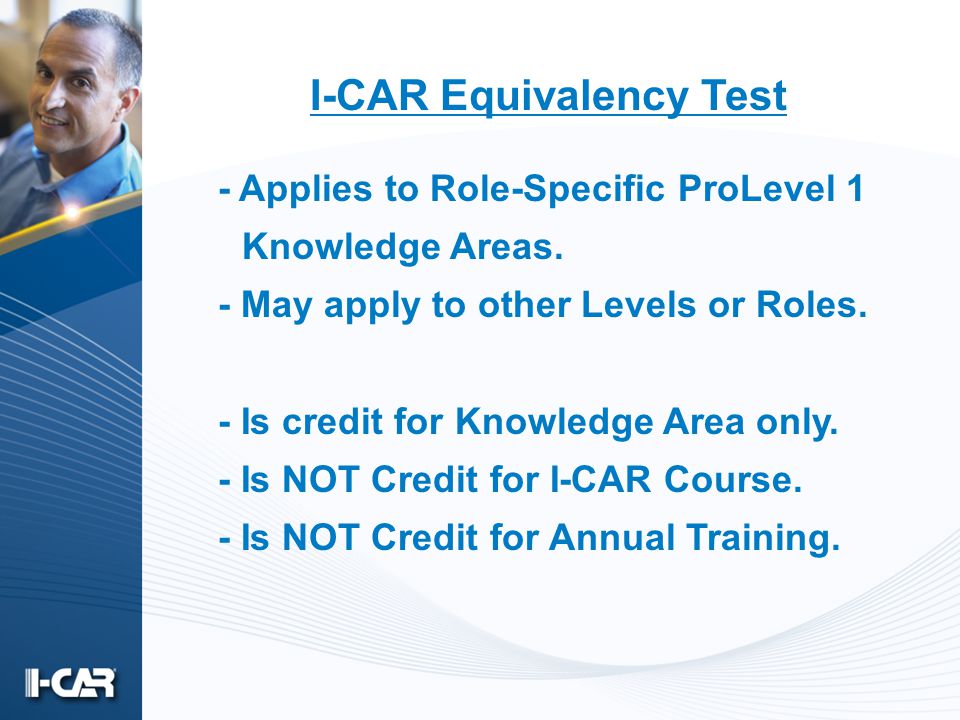 I-CAR Equivalency Test

- Applies to Role-Specific ProLevel 1 Knowledge Areas.
- May apply to other Levels or Roles.

- Is credit for Knowledge Area only.
- Is NOT Credit for I-CAR Course.
- Is NOT Credit for Annual Training.

I-CAR